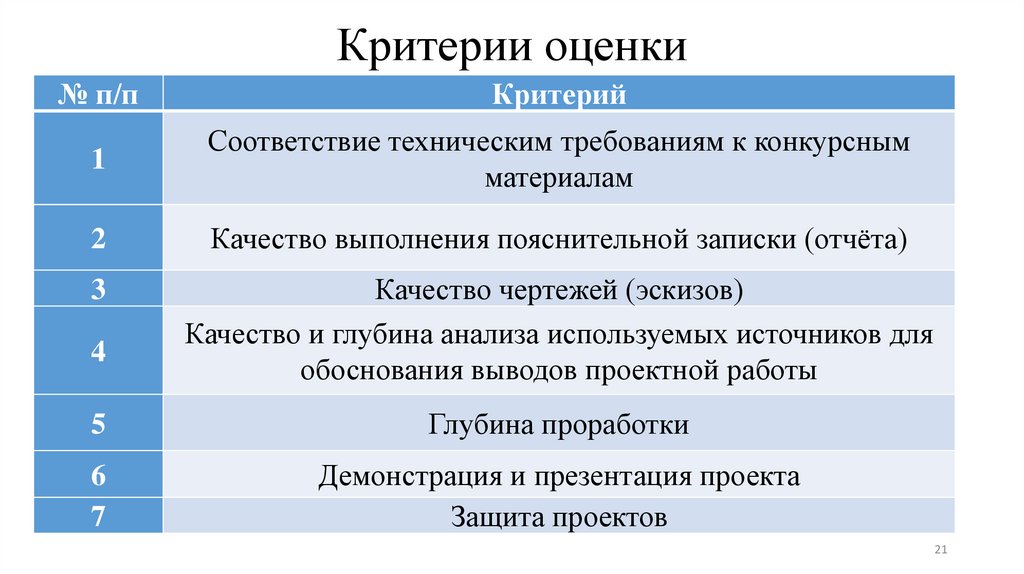 Критерии оценки

| № п/п | Критерий |
|---|---|
| 1 | Соответствие техническим требованиям к конкурсным материалам |
| 2 | Качество выполнения пояснительной записки (отчёта) |
| 3 | Качество чертежей (эскизов) |
| 4 | Качество и глубина анализа используемых источников для обоснования выводов проектной работы |
| 5 | Глубина проработки |
| 6 | Демонстрация и презентация проекта |
| 7 | Защита проектов |

21